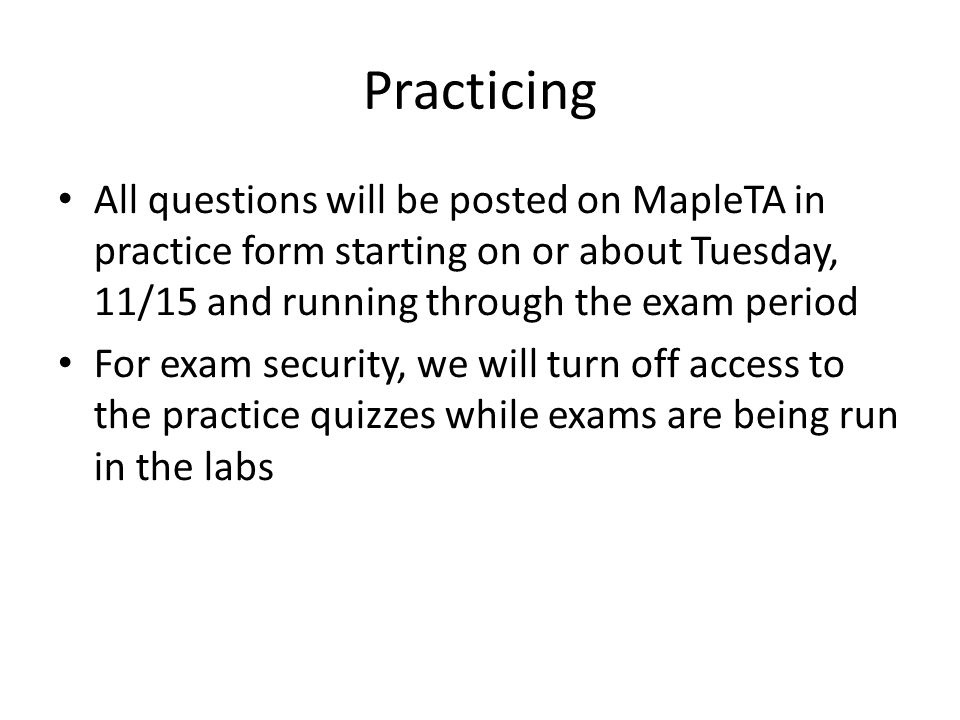 Practicing

• All questions will be posted on MapleTA in practice form starting on or about Tuesday, 11/15 and running through the exam period
• For exam security, we will turn off access to the practice quizzes while exams are being run in the labs